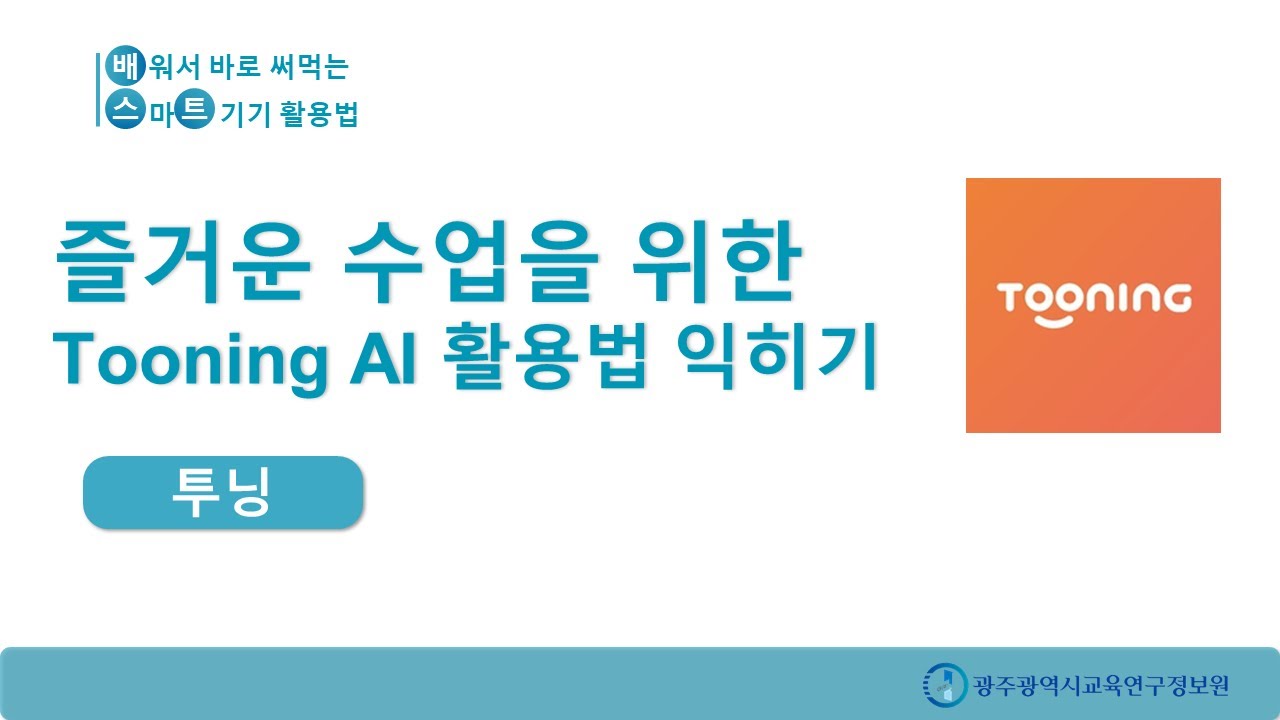 배워서 바로 써먹는
스마트 기기 활용법

즐거운 수업을 위한
Tooning AI 활용법 익히기

TOONING

투닝

광주광역시교육연구정보원